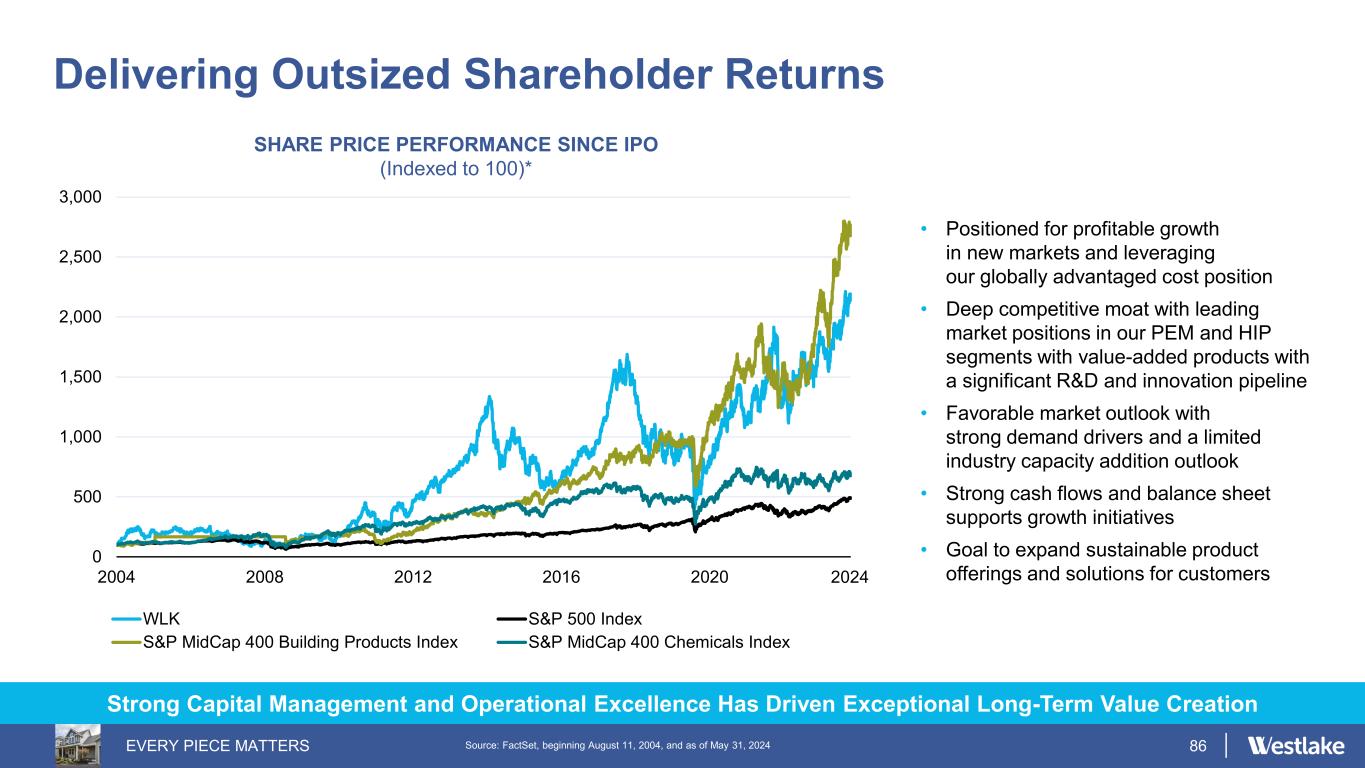 Delivering Outsized Shareholder Returns

SHARE PRICE PERFORMANCE SINCE IPO
(Indexed to 100)*

3,000
2,500
2,000
1,500
1,000
500
0

2004 2008 2012 2016 2020 2024

WLK
S&P 500 Index
S&P MidCap 400 Building Products Index
S&P MidCap 400 Chemicals Index

• Positioned for profitable growth in new markets and leveraging our globally advantaged cost position

• Deep competitive moat with leading market positions in our PEM and HIP segments with value-added products with a significant R&D and innovation pipeline

• Favorable market outlook with strong demand drivers and a limited industry capacity addition outlook

• Strong cash flows and balance sheet supports growth initiatives

• Goal to expand sustainable product offerings and solutions for customers

Strong Capital Management and Operational Excellence Has Driven Exceptional Long-Term Value Creation

EVERY PIECE MATTERS Source: FactSet, beginning August 11, 2004, and as of May 31, 2024 86 Westlake